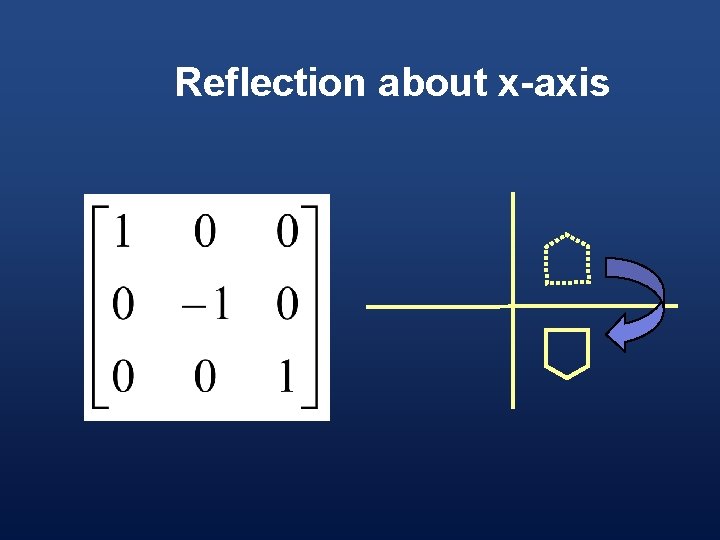 Reflection about x-axis

$\begin{bmatrix} 1 & 0 & 0 \\ 0 & -1 & 0 \\ 0 & 0 & 1 \end{bmatrix}$